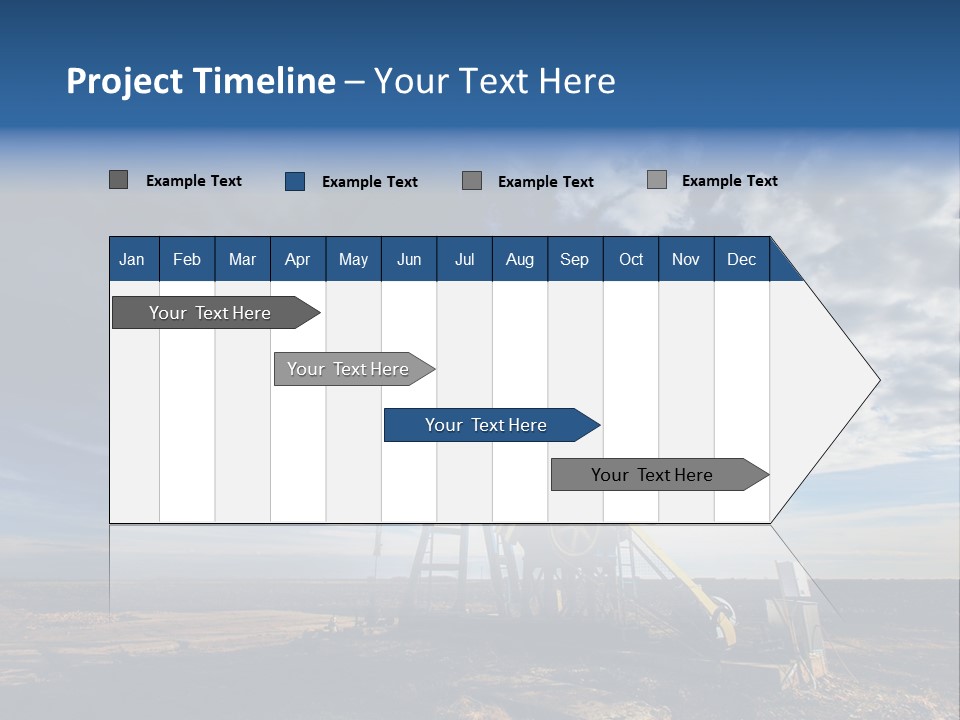 Project Timeline – Your Text Here

Example Text Example Text Example Text Example Text

| Jan | Feb | Mar | Apr | May | Jun | Jul | Aug | Sep | Oct | Nov | Dec |
|---|---|---|---|---|---|---|---|---|---|---|---|

Your Text Here

Your Text Here

Your Text Here

Your Text Here